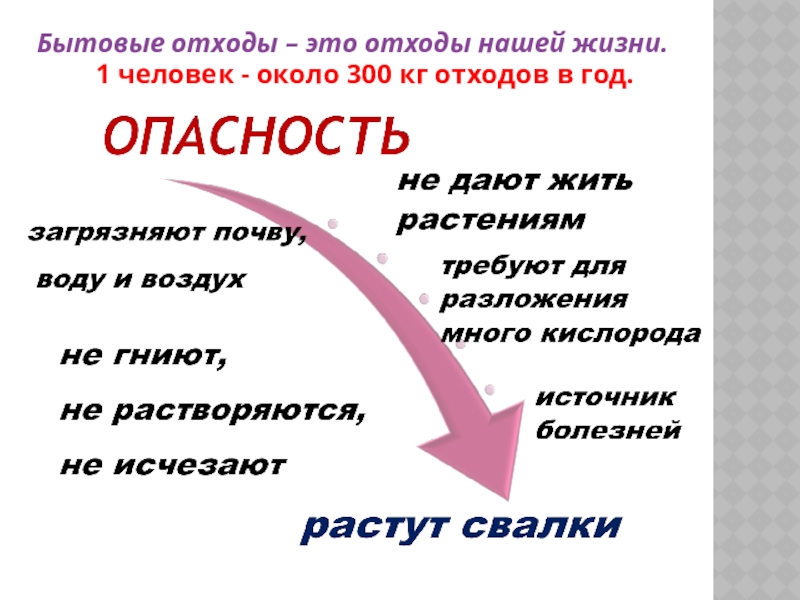 Бытовые отходы – это отходы нашей жизни.
1 человек - около 300 кг отходов в год.

ОПАСНОСТЬ

не дают жить растениям

загрязняют почву, воду и воздух

требуют для разложения много кислорода

не гниют,

не растворяются,

не исчезают

источник болезней

растут свалки